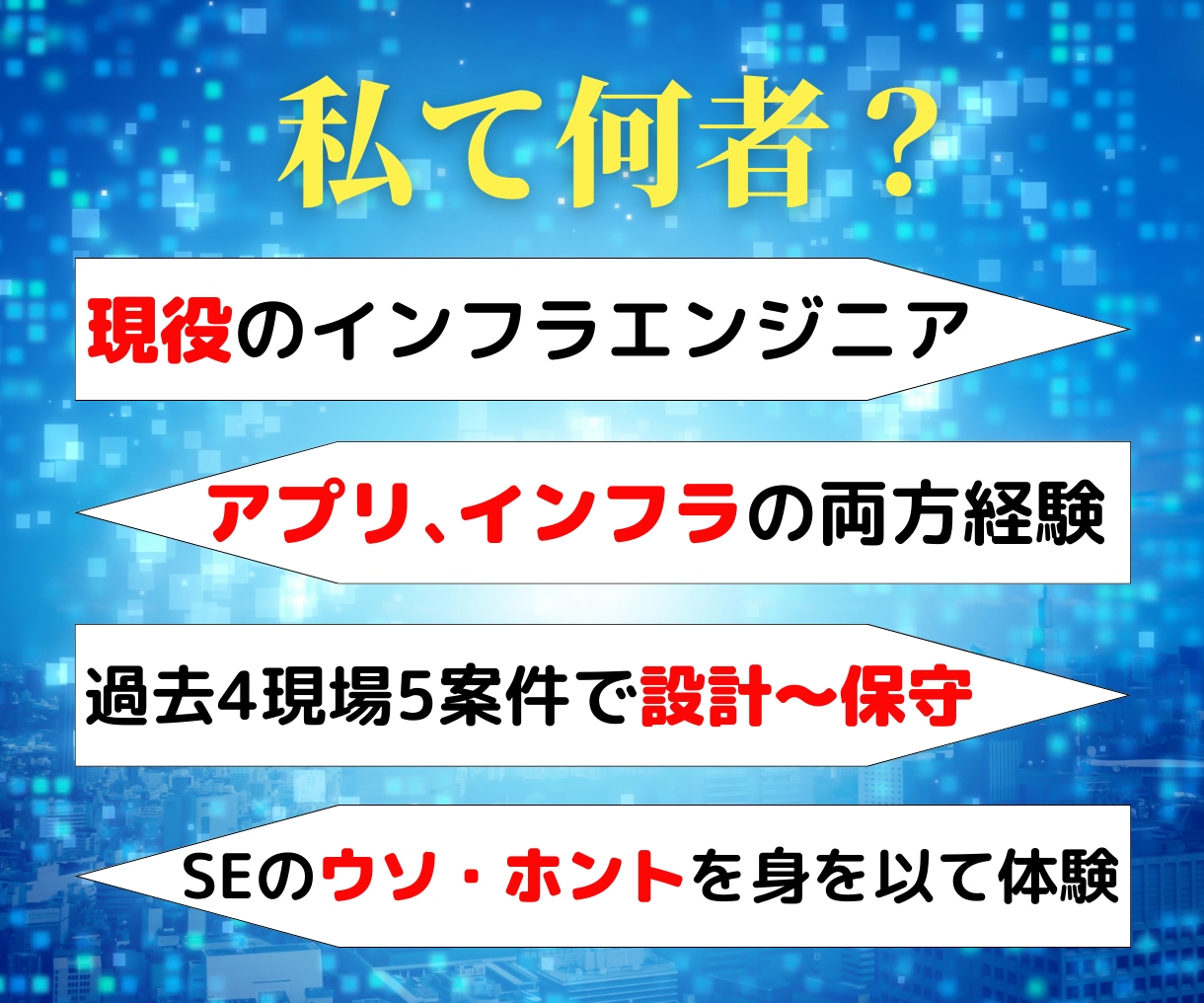 私て何者？

現役のインフラエンジニア

アプリ、インフラの両方経験

過去4現場5案件で設計～保守

SEのウソ・ホントを身を以て体験